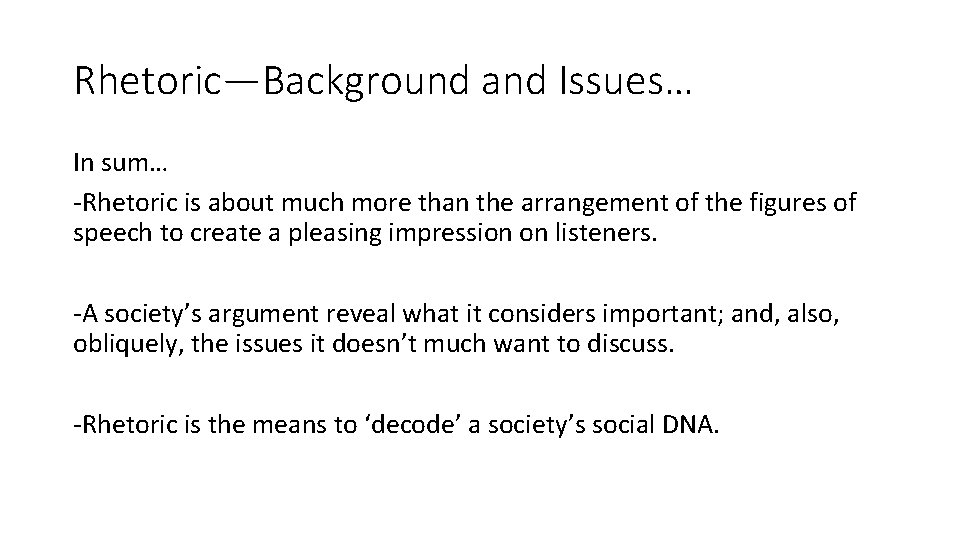 Rhetoric—Background and Issues…

In sum…

-Rhetoric is about much more than the arrangement of the figures of speech to create a pleasing impression on listeners.

-A society’s argument reveal what it considers important; and, also, obliquely, the issues it doesn’t much want to discuss.

-Rhetoric is the means to ‘decode’ a society’s social DNA.